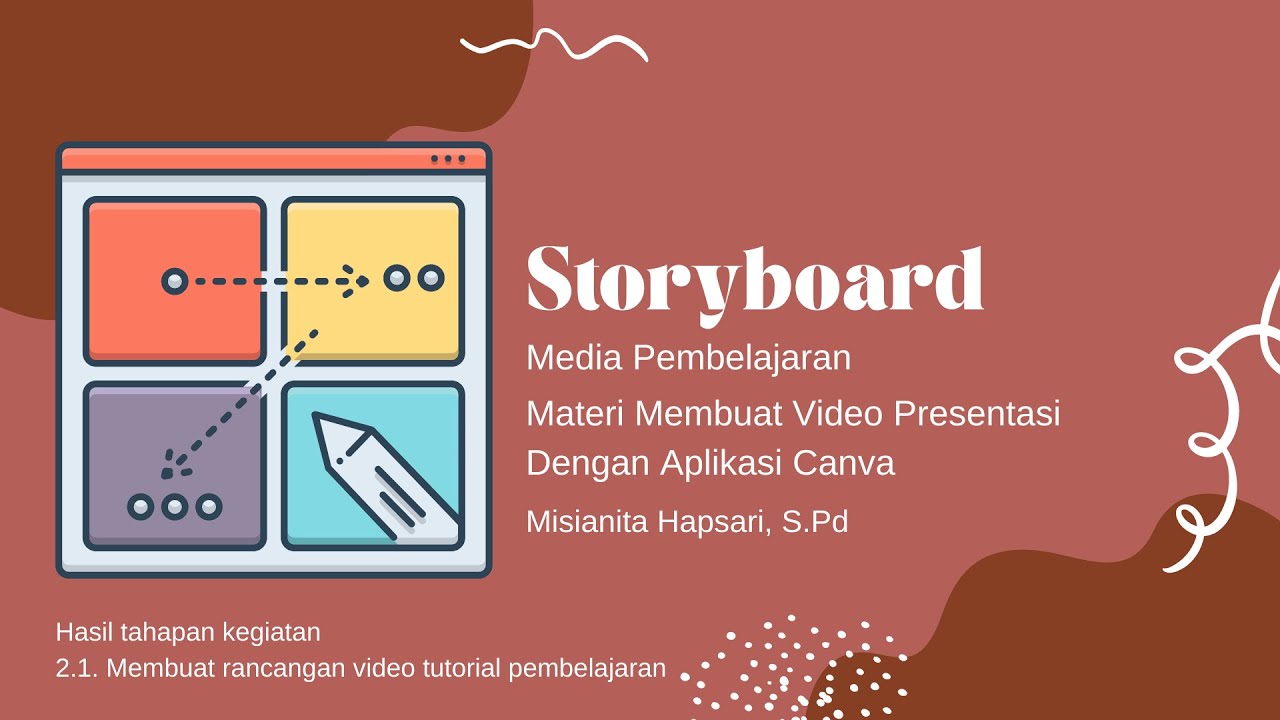 Storyboard

Media Pembelajaran

Materi Membuat Video Presentasi Dengan Aplikasi Canva

Misianita Hapsari, S.Pd

Hasil tahapan kegiatan
2.1. Membuat rancangan video tutorial pembelajaran